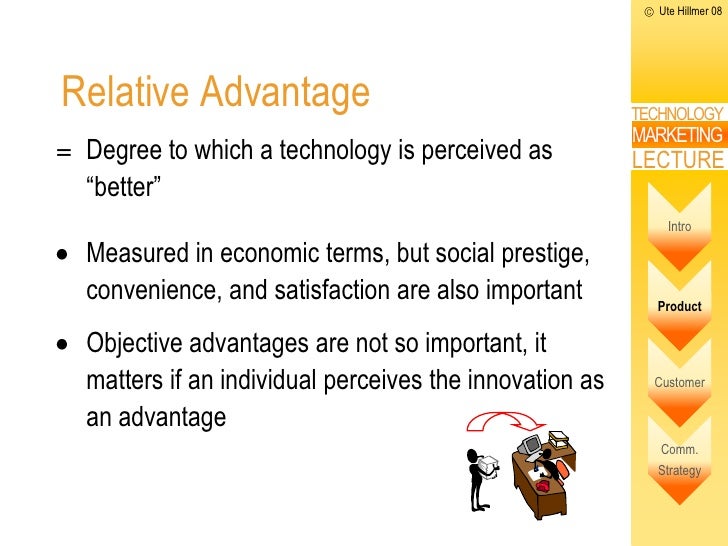 © Ute Hillmer 08

Relative Advantage

= Degree to which a technology is perceived as “better”

• Measured in economic terms, but social prestige, convenience, and satisfaction are also important

• Objective advantages are not so important, it matters if an individual perceives the innovation as an advantage

TECHNOLOGY
MARKETING
LECTURE

Intro

Product

Customer

Comm. Strategy